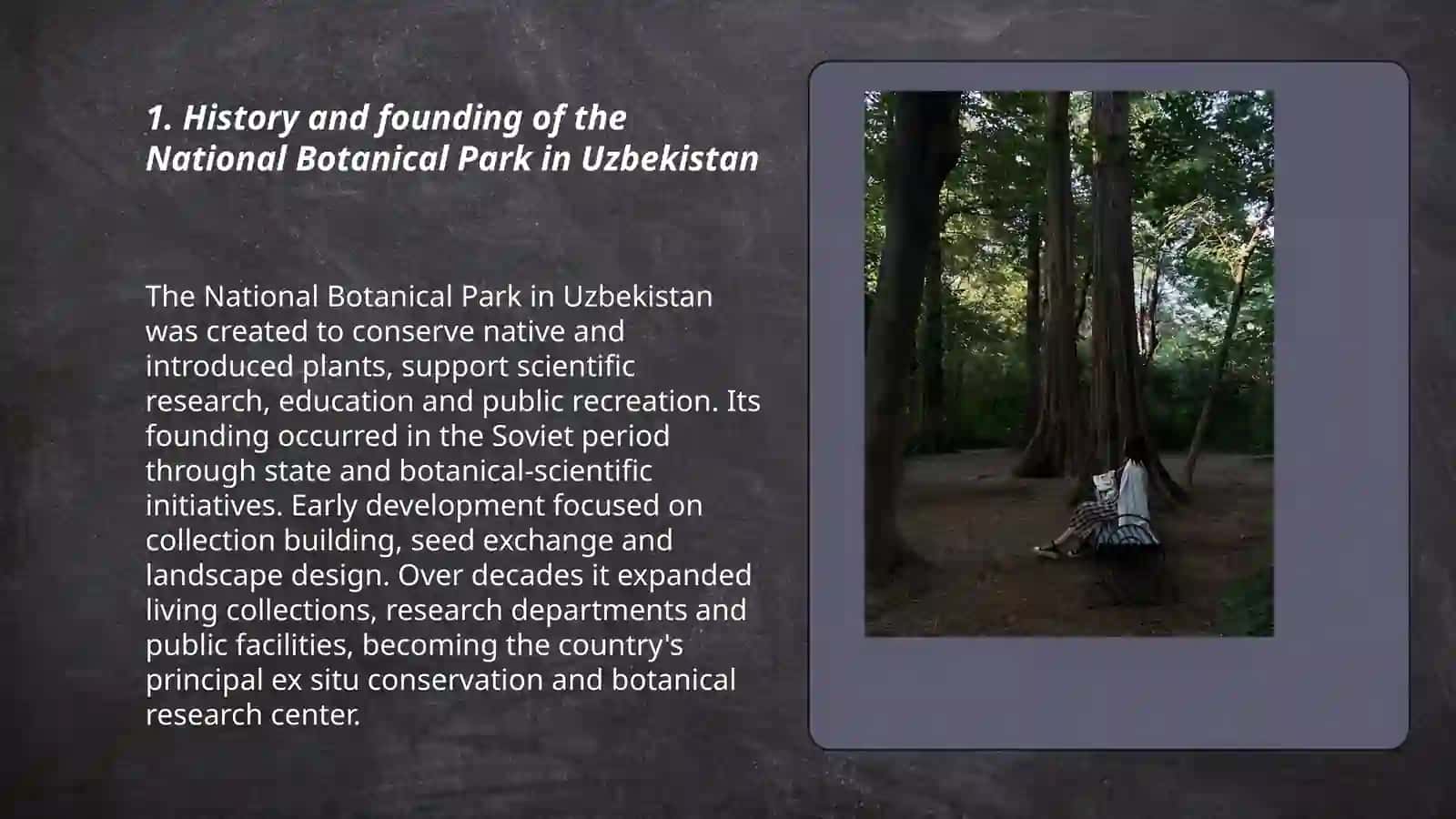 1. History and founding of the National Botanical Park in Uzbekistan

The National Botanical Park in Uzbekistan was created to conserve native and introduced plants, support scientific research, education and public recreation. Its founding occurred in the Soviet period through state and botanical-scientific initiatives. Early development focused on collection building, seed exchange and landscape design. Over decades it expanded living collections, research departments and public facilities, becoming the country's principal ex situ conservation and botanical research center.